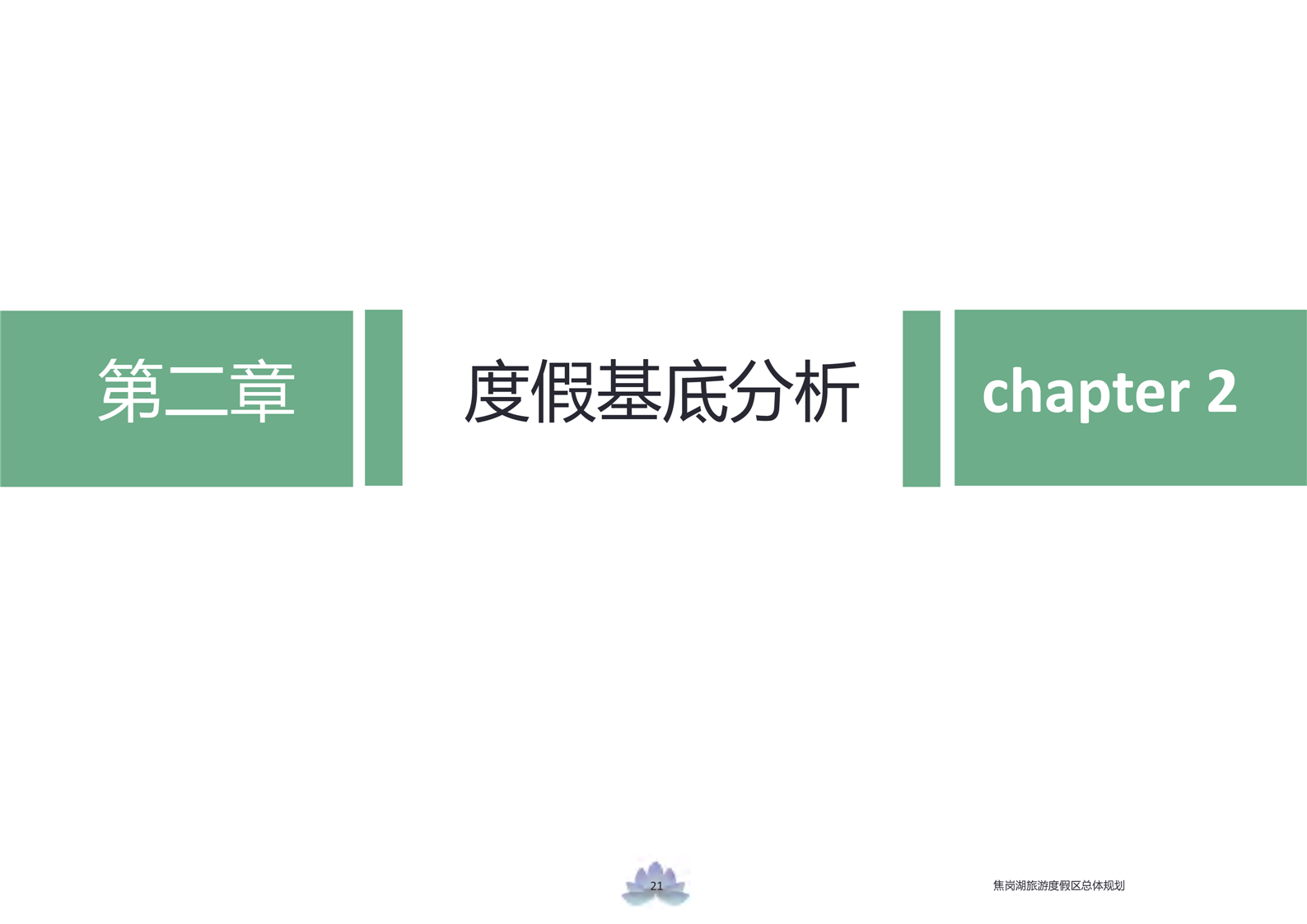 第二章

度假基底分析

chapter 2

21

焦岗湖旅游度假区总体规划